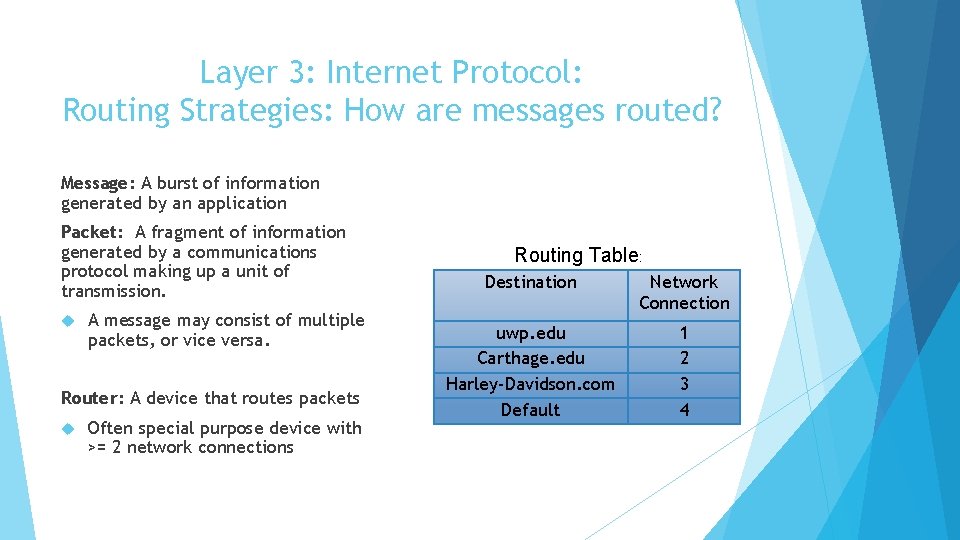 Layer 3: Internet Protocol:
Routing Strategies: How are messages routed?

Message: A burst of information generated by an application

Packet: A fragment of information generated by a communications protocol making up a unit of transmission.

A message may consist of multiple packets, or vice versa.

Router: A device that routes packets

Often special purpose device with >= 2 network connections

Routing Table:

| Destination | Network Connection |
|---|---|
| uwp.edu | 1 |
| Carthage.edu | 2 |
| Harley-Davidson.com | 3 |
| Default | 4 |